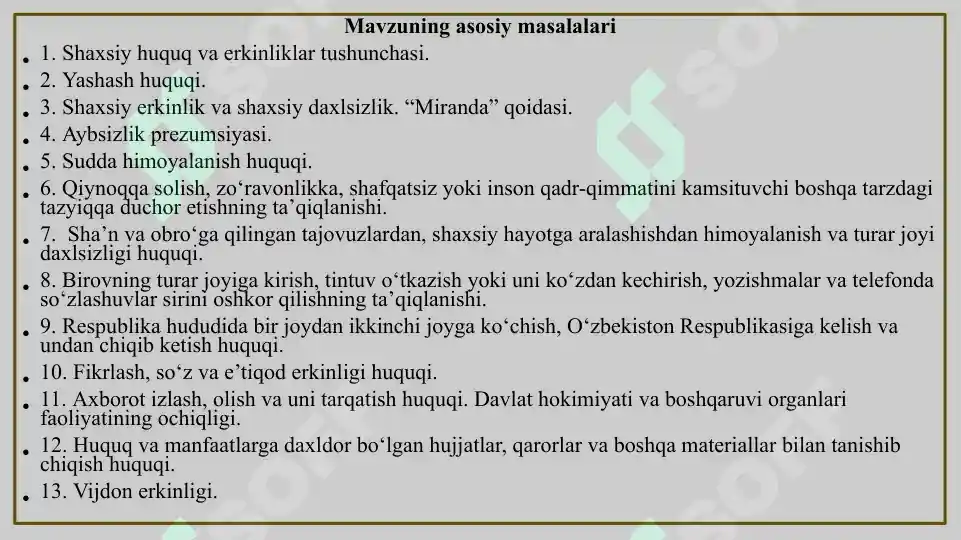 Mavzuning asosiy masalalari

• 1. Shaxsiy huquq va erkinliklar tushunchasi.
• 2. Yashash huquqi.
• 3. Shaxsiy erkinlik va shaxsiy daxlsizlik. “Miranda” qoidasi.
• 4. Aybsizlik prezumsiyasi.
• 5. Sudda himoyalanish huquqi.
• 6. Qiynoqqa solish, zo‘ravonlikka, shafqatsiz yoki inson qadr-qimmatini kamsituvchi boshqa tarzdagi tazyiqqa duchor etishning ta’qiqlanishi.
• 7. Sha’n va obro‘ga qilingan tajovuzlardan, shaxsiy hayotga aralashishdan himoyalanish va turar joyi daxlsizligi huquqi.
• 8. Birovning turar joyiga kirish, tintuv o‘tkazish yoki uni ko‘zdan kechirish, yozishmalar va telefonda so‘zlashuvlar sirini oshkor qilishning ta’qiqlanishi.
• 9. Respublika hududida bir joydan ikkinchi joyga ko‘chish, O‘zbekiston Respublikasiga kelish va undan chiqib ketish huquqi.
• 10. Fikrlash, so‘z va e’tiqod erkinligi huquqi.
• 11. Axborot izlash, olish va uni tarqatish huquqi. Davlat hokimiyati va boshqaruvi organlari faoliyatining ochiqligi.
• 12. Huquq va manfaatlarga daxldor bo‘lgan hujjatlar, qarorlar va boshqa materiallar bilan tanishib chiqish huquqi.
• 13. Vijdon erkinligi.